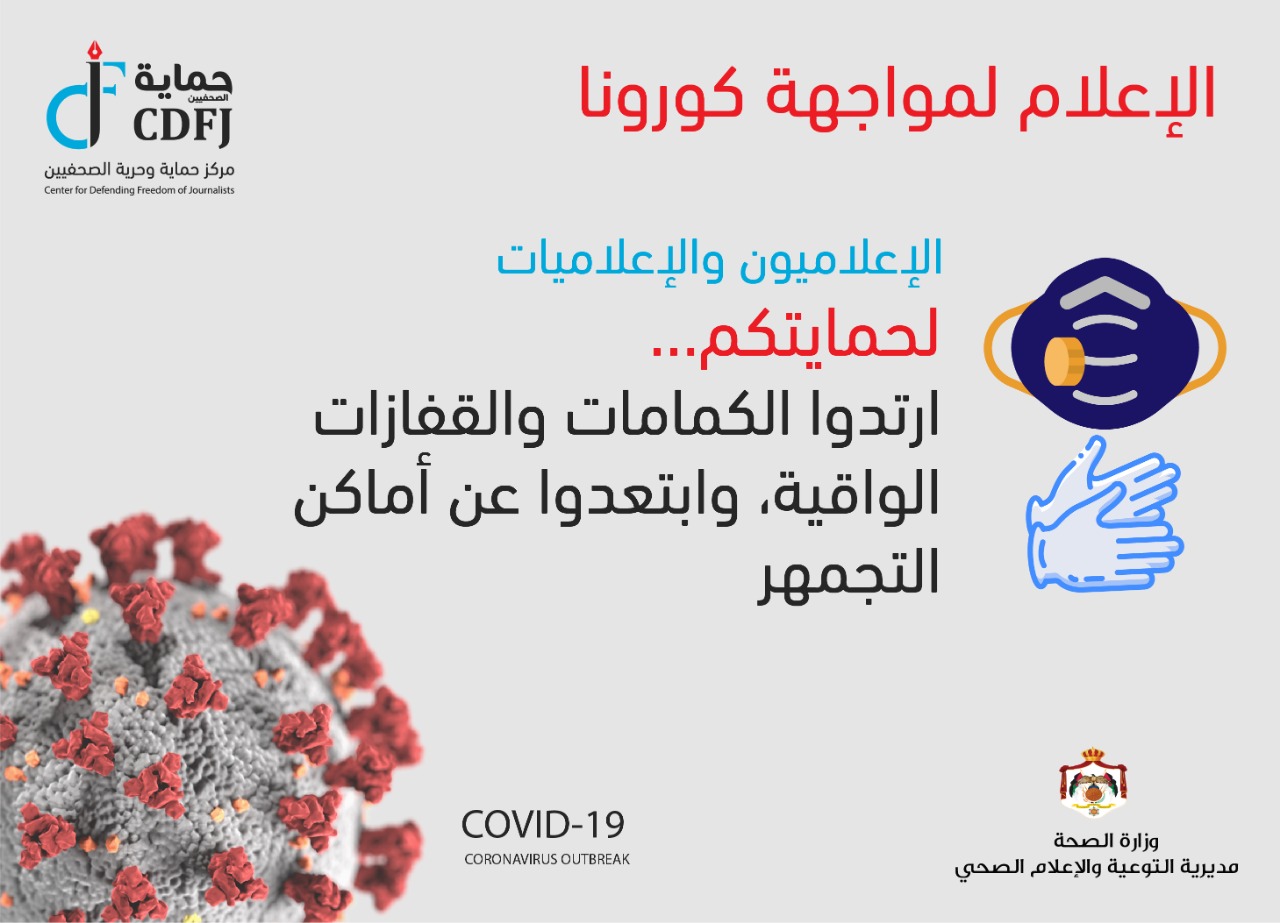 الإعلام لمواجهة كورونا

حماية الصحفيين
CDFJ
مركز حماية وحرية الصحفيين
Center for Defending Freedom of Journalists

الإعلاميون والإعلاميات
لحمايتكم...
ارتدوا الكمامات والقفازات الواقية، وابتعدوا عن أماكن التجمهر

COVID-19
CORONAVIRUS OUTBREAK

وزارة الصحة
مديرية التوعية والإعلام الصحي